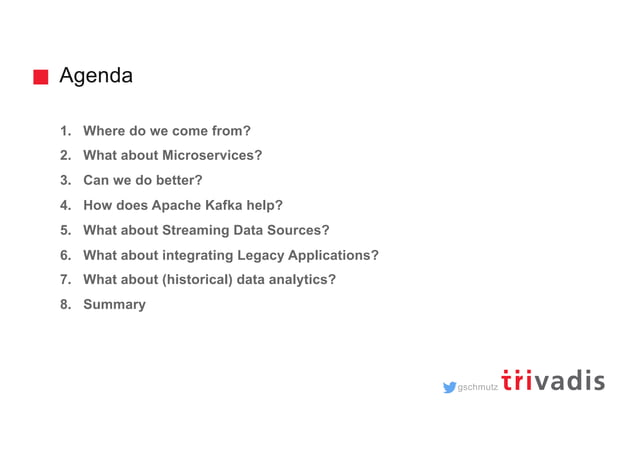 Agenda

1. Where do we come from?
2. What about Microservices?
3. Can we do better?
4. How does Apache Kafka help?
5. What about Streaming Data Sources?
6. What about integrating Legacy Applications?
7. What about (historical) data analytics?
8. Summary

gschmutz trivadis